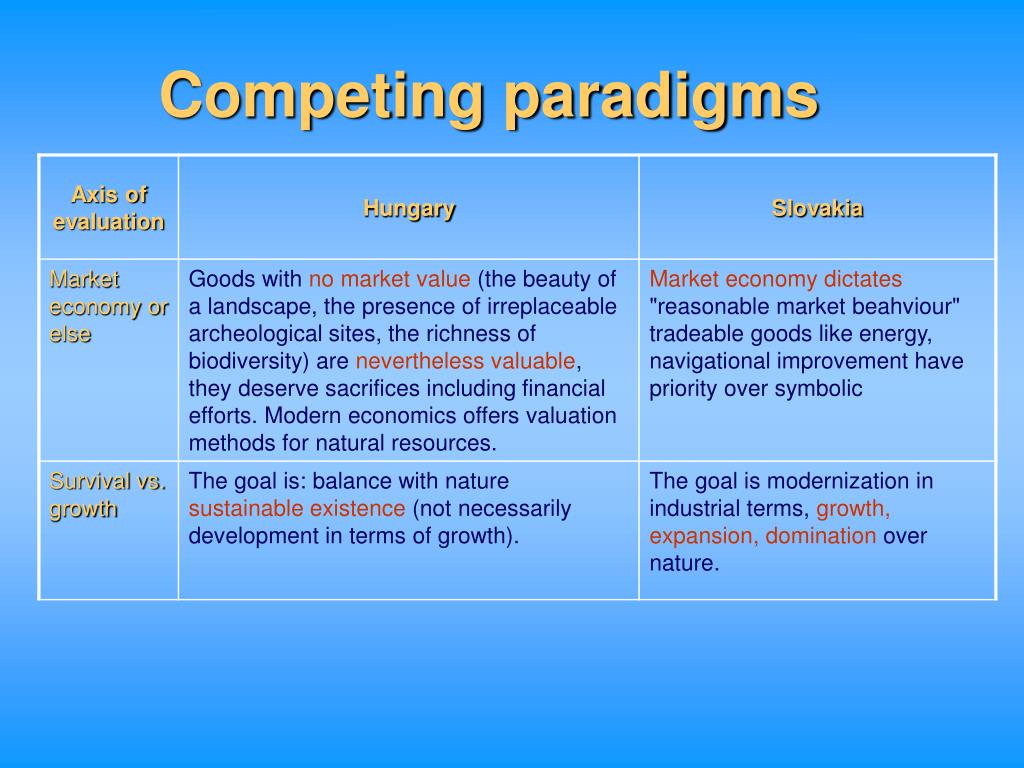 Competing paradigms

| Axis of evaluation | Hungary | Slovakia |
|---|---|---|
| Market economy or else | Goods with no market value (the beauty of a landscape, the presence of irreplaceable archeological sites, the richness of biodiversity) are nevertheless valuable, they deserve sacrifices including financial efforts. Modern economics offers valuation methods for natural resources. | Market economy dictates "reasonable market beahviour" tradeable goods like energy, navigational improvement have priority over symbolic |
| Survival vs. growth | The goal is: balance with nature sustainable existence (not necessarily development in terms of growth). | The goal is modernization in industrial terms, growth, expansion, domination over nature. |